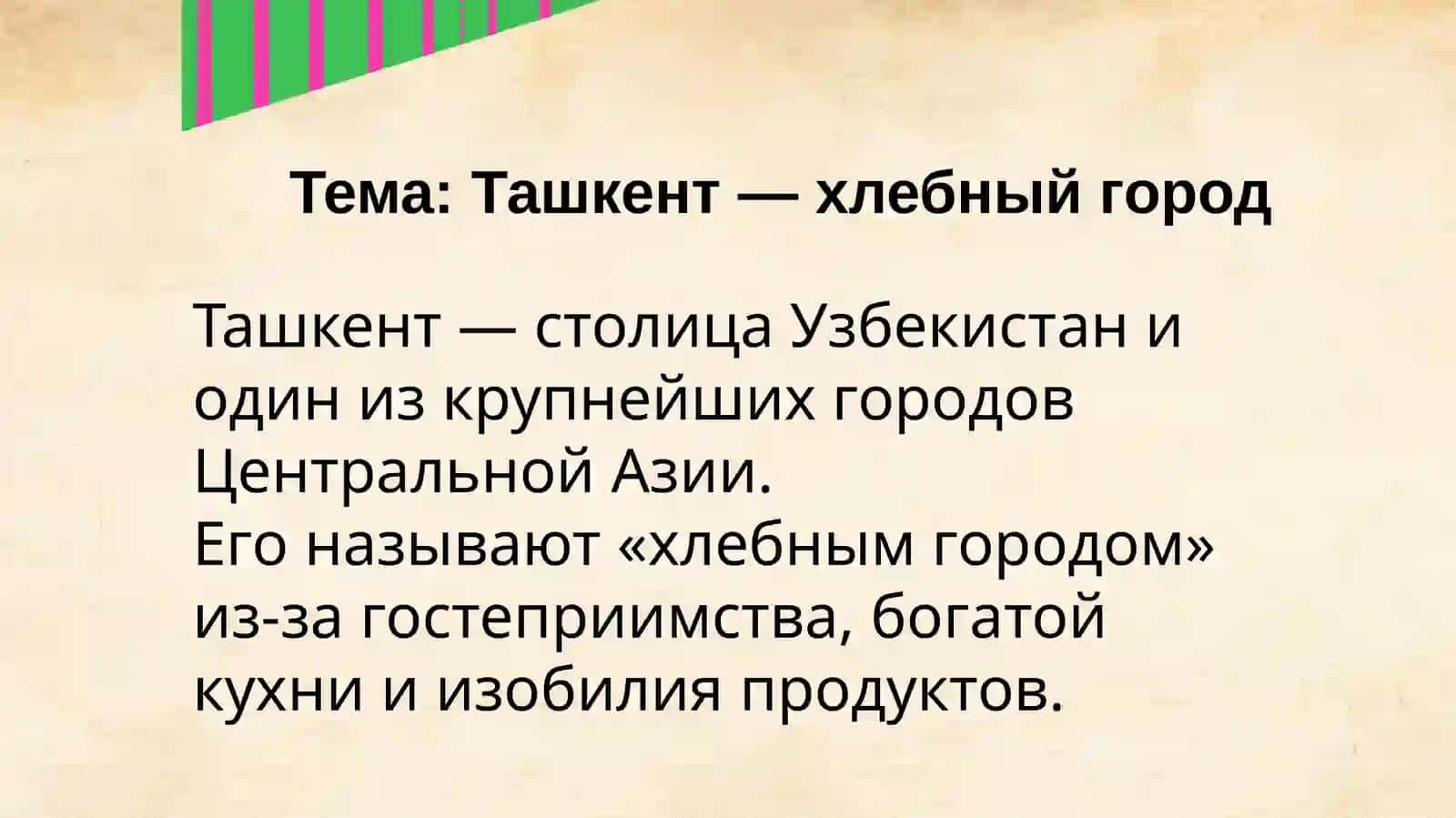 Тема: Ташкент — хлебный город

Ташкент — столица Узбекистан и один из крупнейших городов Центральной Азии.
Его называют «хлебным городом» из-за гостеприимства, богатой кухни и изобилия продуктов.